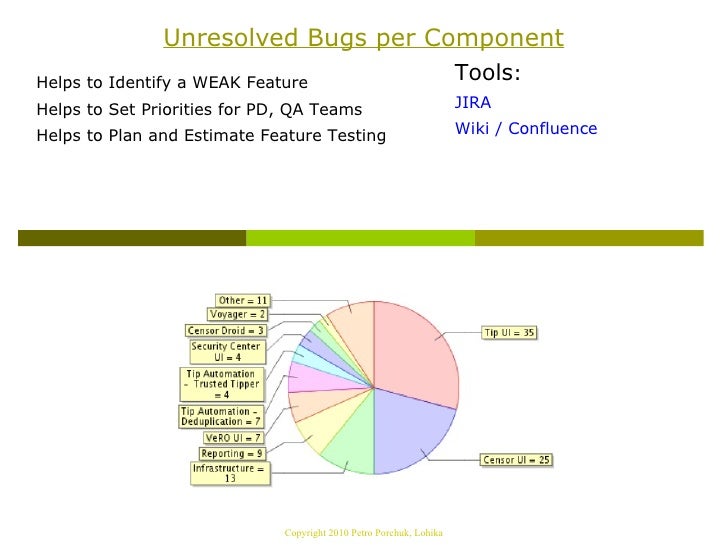 Unresolved Bugs per Component

Helps to Identify a WEAK Feature
Helps to Set Priorities for PD, QA Teams
Helps to Plan and Estimate Feature Testing

Tools:
JIRA
Wiki / Confluence

Other = 11
Voyager = 2
Censor Droid = 3
Security Center UI = 4
Tip Automation - Trusted Tipper = 4
Tip Automation - Deduplication = 7
VeRO UI = 7
Reporting = 9
Infrastructure = 13
Tip UI = 35
Censor UI = 25

Copyright 2010 Petro Porchuk, Lohika